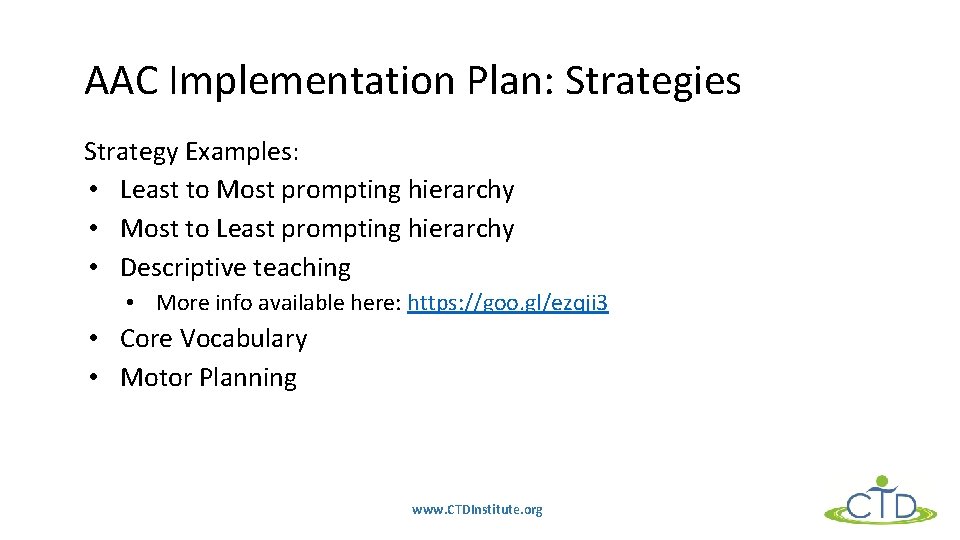 AAC Implementation Plan: Strategies

Strategy Examples:
• Least to Most prompting hierarchy
• Most to Least prompting hierarchy
• Descriptive teaching
  • More info available here: https://goo.gl/ezqji3
• Core Vocabulary
• Motor Planning

www.CTDInstitute.org

CTD